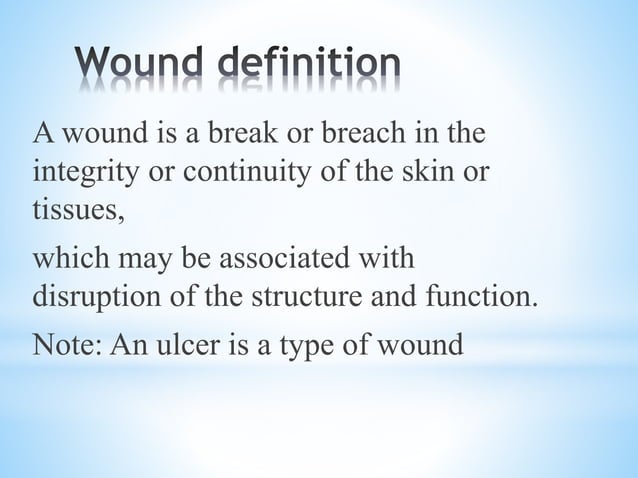 Wound definition

A wound is a break or breach in the integrity or continuity of the skin or tissues,

which may be associated with disruption of the structure and function.

Note: An ulcer is a type of wound